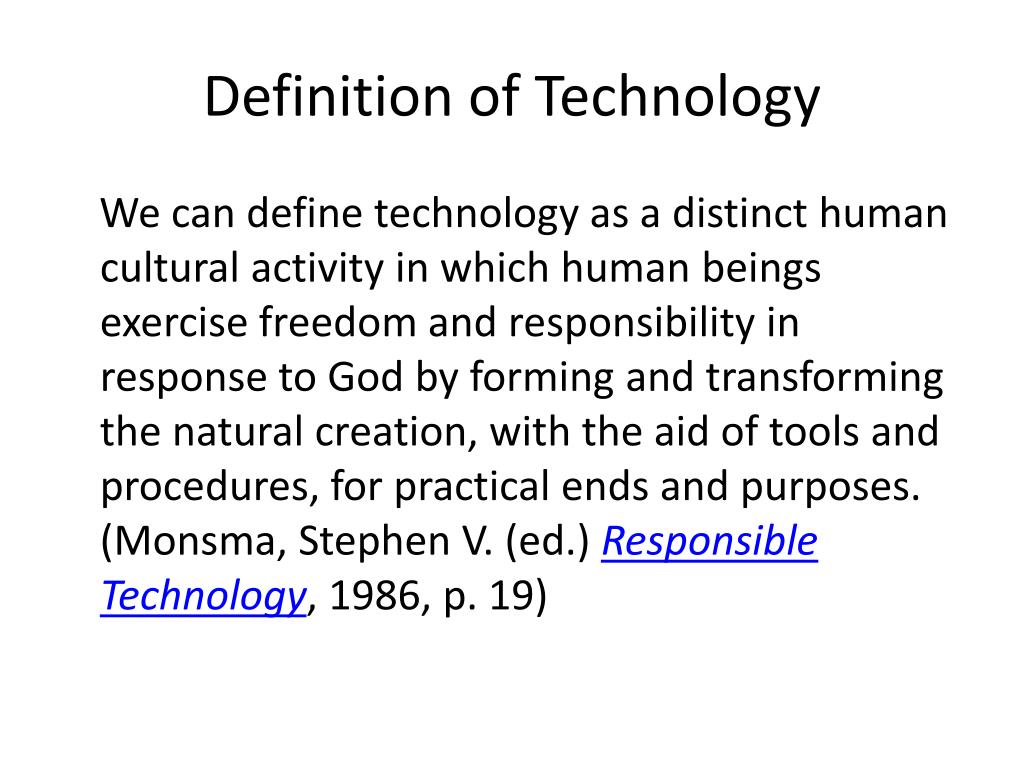 Definition of Technology

We can define technology as a distinct human cultural activity in which human beings exercise freedom and responsibility in response to God by forming and transforming the natural creation, with the aid of tools and procedures, for practical ends and purposes. (Monsma, Stephen V. (ed.) Responsible Technology, 1986, p. 19)